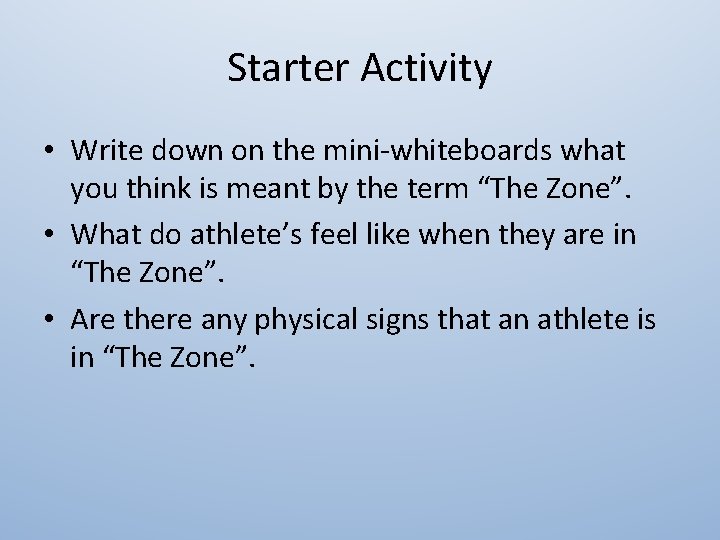 Starter Activity

• Write down on the mini-whiteboards what you think is meant by the term “The Zone”.

• What do athlete’s feel like when they are in “The Zone”.

• Are there any physical signs that an athlete is in “The Zone”.